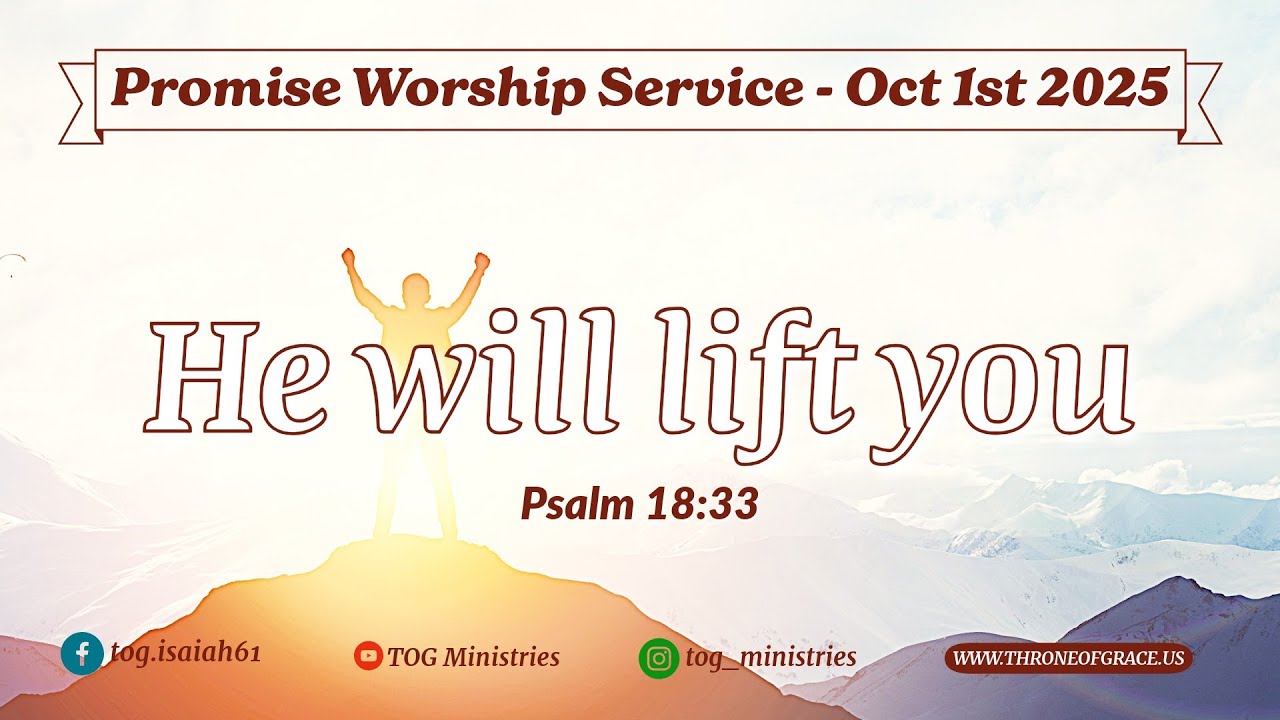 Promise Worship Service - Oct 1st 2025

He will lift you

Psalm 18:33

tog.isaiah61

TOG Ministries

tog_ministries

WWW.THRONEOFGRACE.US